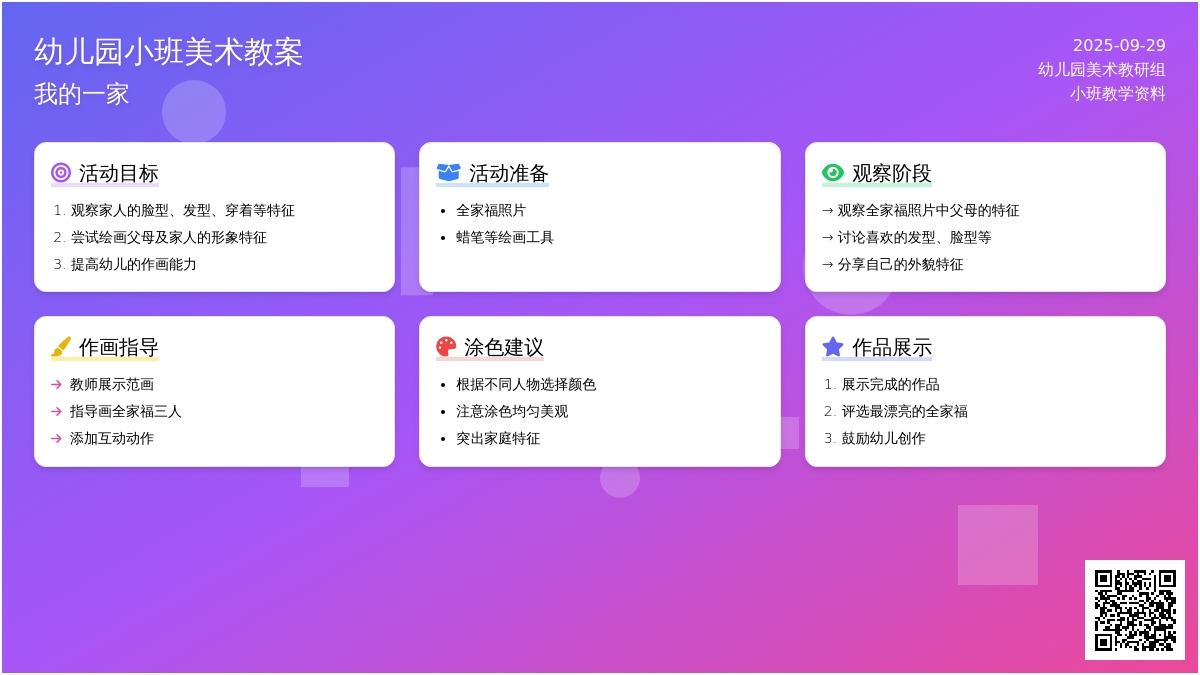 幼儿园小班美术教案
我的一家

2025-09-29
幼儿园美术教研组
小班教学资料

活动目标
1. 观察家人的脸型、发型、穿着等特征
2. 尝试绘画父母及家人的形象特征
3. 提高幼儿的作画能力

活动准备
• 全家福照片
• 蜡笔等绘画工具

观察阶段
→ 观察全家福照片中父母的特征
→ 讨论喜欢的发型、脸型等
→ 分享自己的外貌特征

作画指导
→ 教师展示范画
→ 指导画全家福三人
→ 添加互动动作

涂色建议
• 根据不同人物选择颜色
• 注意涂色均匀美观
• 突出家庭特征

作品展示
1. 展示完成的作品
2. 评选最漂亮的全家福
3. 鼓励幼儿创作